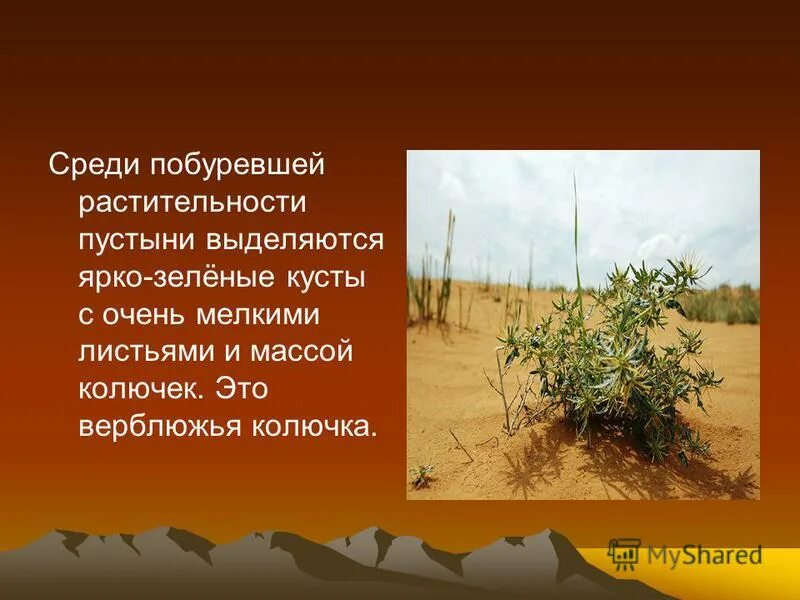 Среди побуревшей растительности пустыни выделяются ярко-зелёные кусты с очень мелкими листьями и массой колючек. Это верблюжья колючка.

MyShared